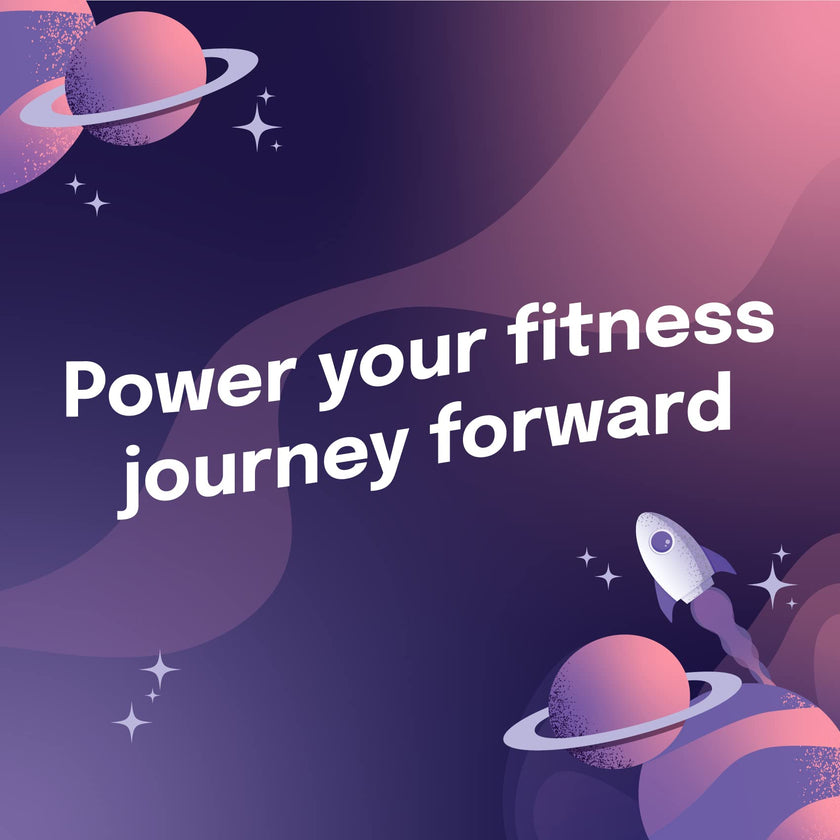 Power your fitness journey forward